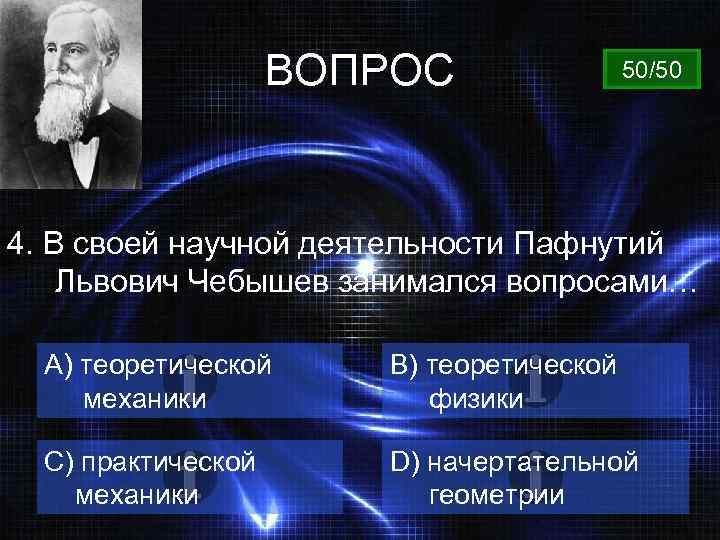 ВОПРОС

50/50

4. В своей научной деятельности Пафнутий Львович Чебышев занимался вопросами…

А) теоретической механики

В) теоретической физики

С) практической механики

D) начертательной геометрии